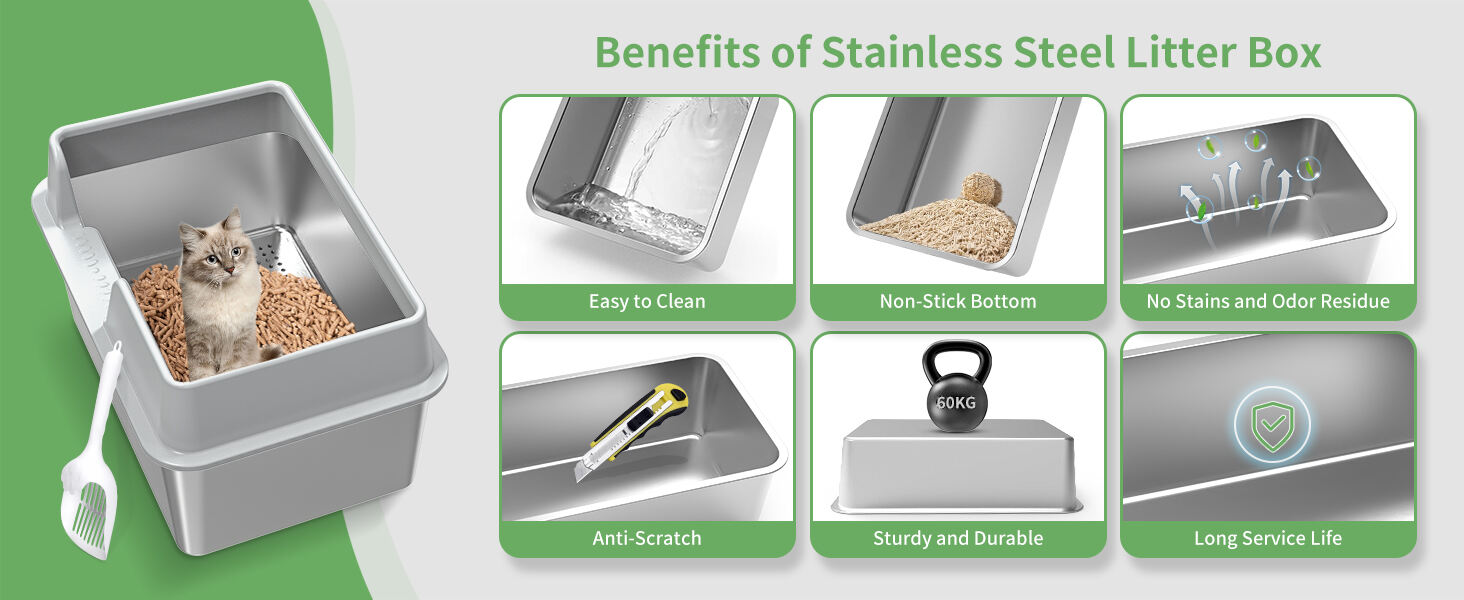 Benefits of Stainless Steel Litter Box

Easy to Clean

Non-Stick Bottom

No Stains and Odor Residue

Anti-Scratch

60KG

Sturdy and Durable

Long Service Life